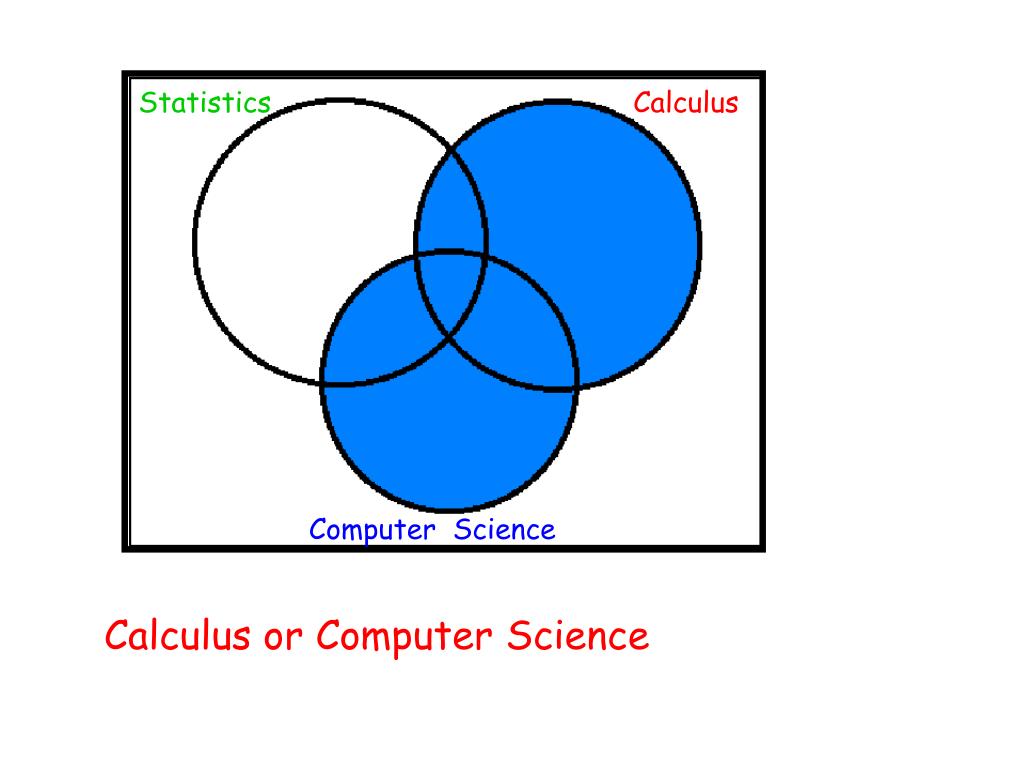 Statistics

Calculus

Computer Science

Calculus or Computer Science